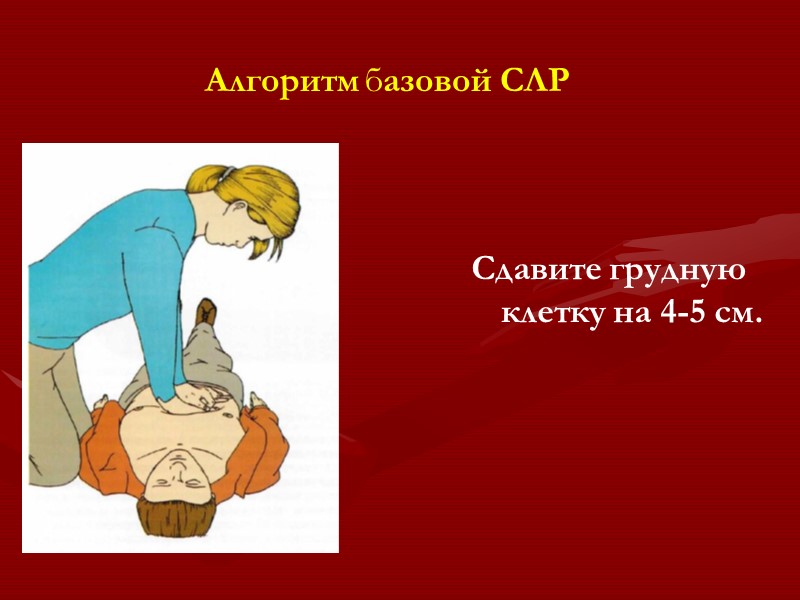 Алгоритм базовой СЛР

Сдавите грудную клетку на 4-5 см.